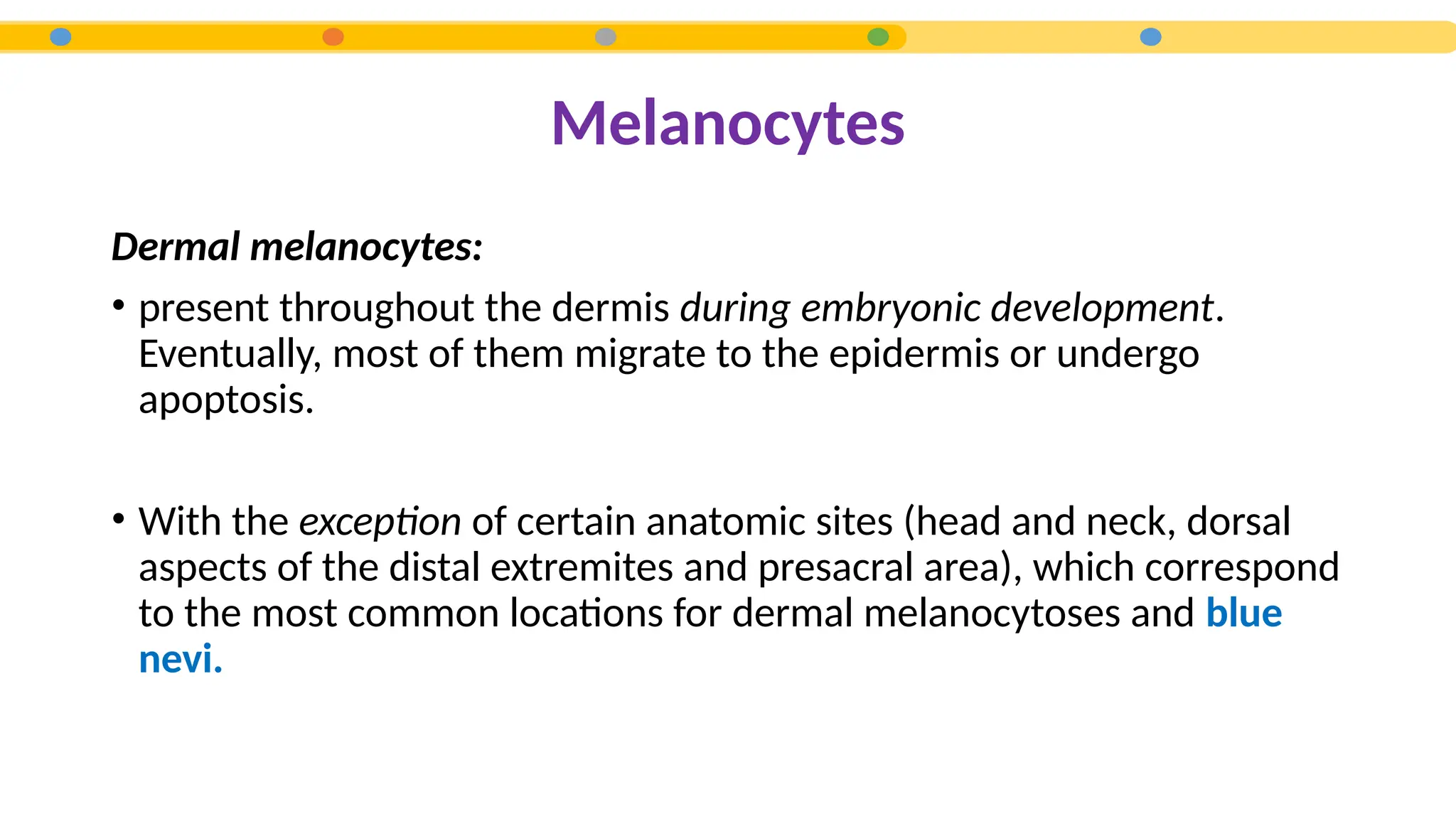 Melanocytes

Dermal melanocytes:

• present throughout the dermis during embryonic development. Eventually, most of them migrate to the epidermis or undergo apoptosis.

• With the exception of certain anatomic sites (head and neck, dorsal aspects of the distal extremites and presacral area), which correspond to the most common locations for dermal melanocytoses and blue nevi.